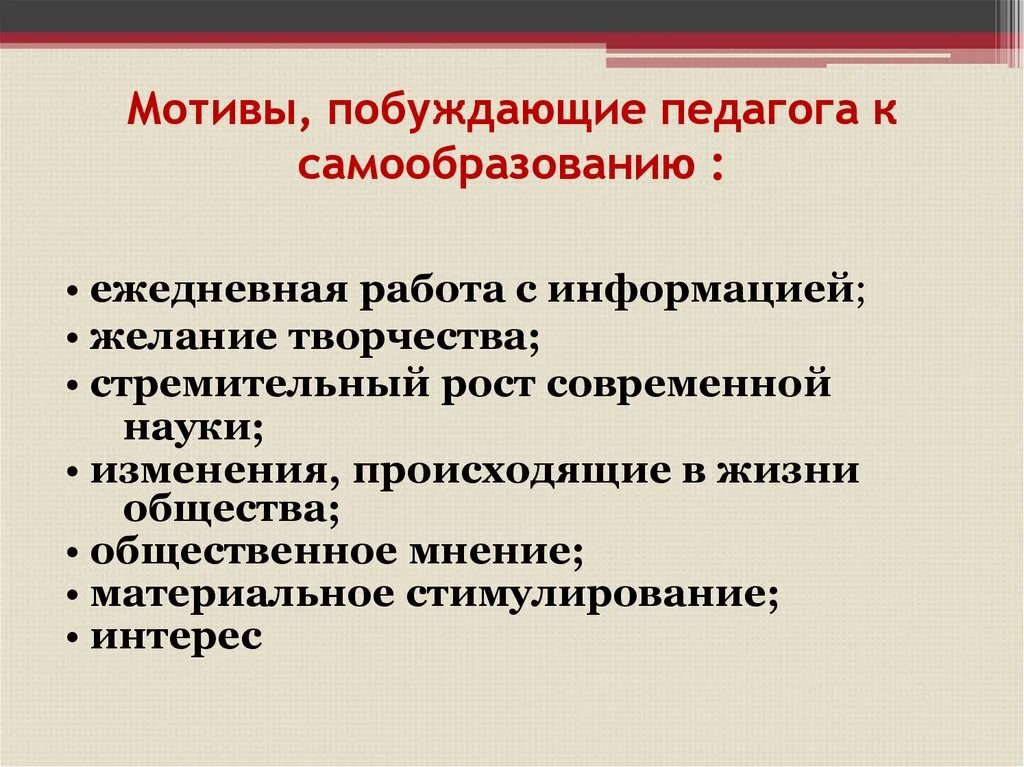 Мотивы, побуждающие педагога к самообразованию :

• ежедневная работа с информацией;
• желание творчества;
• стремительный рост современной науки;
• изменения, происходящие в жизни общества;
• общественное мнение;
• материальное стимулирование;
• интерес